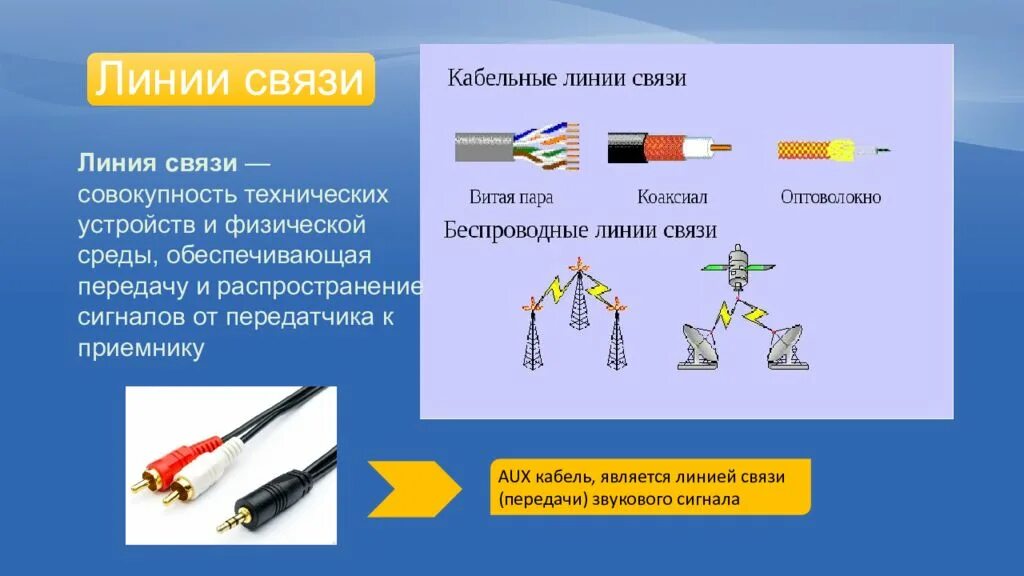 Линии связи

Линия связи — совокупность технических устройств и физической среды, обеспечивающая передачу и распространение сигналов от передатчика к приемнику

Кабельные линии связи

Витая пара

Коаксиал

Оптоволокно

Беспроводные линии связи

AUX кабель, является линией связи (передачи) звукового сигнала